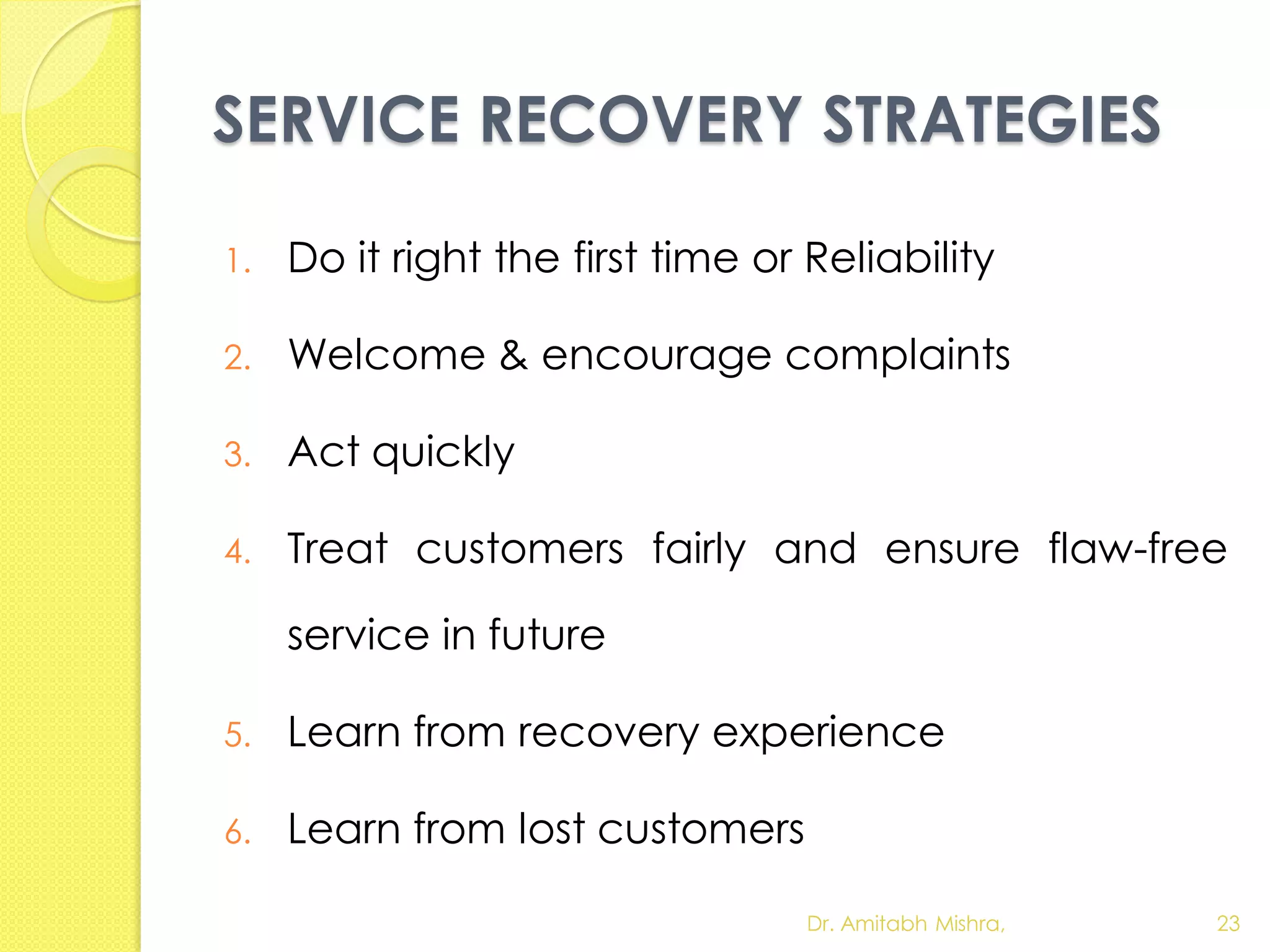 SERVICE RECOVERY STRATEGIES

1. Do it right the first time or Reliability
2. Welcome & encourage complaints
3. Act quickly
4. Treat customers fairly and ensure flaw-free service in future
5. Learn from recovery experience
6. Learn from lost customers

Dr. Amitabh Mishra,

23